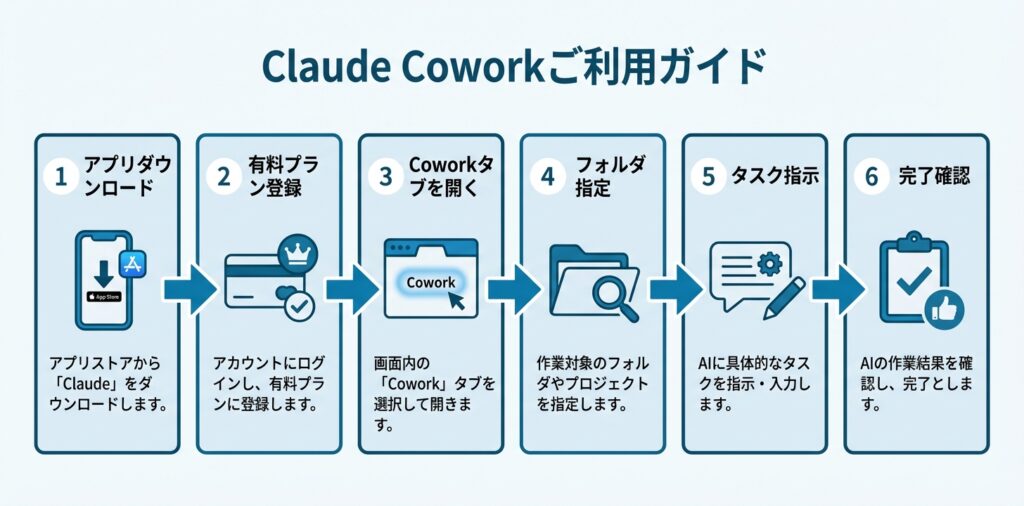 Claude Coworkご利用ガイド

1 アプリダウンロード

App Store

アプリストアから「Claude」をダウンロードします。

2 有料プラン登録

アカウントにログインし、有料プランに登録します。

3 Coworkタブを開く

Cowork

画面内の「Cowork」タブを選択して開きます。

4 フォルダ指定

作業対象のフォルダやプロジェクトを指定します。

5 タスク指示

AIに具体的なタスクを指示・入力します。

6 完了確認

AIの作業結果を確認し、完了とします。